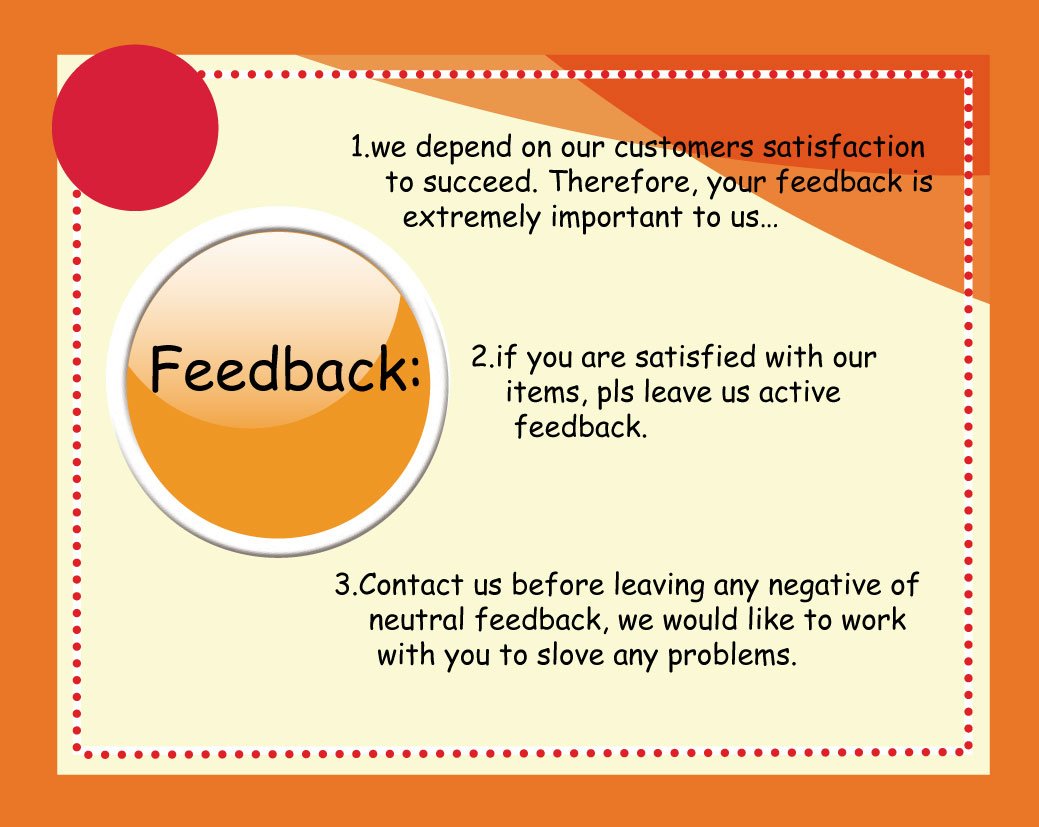 1.we depend on our customers satisfaction to succeed. Therefore, your feedback is extremely important to us…

Feedback:

2.if you are satisfied with our items, pls leave us active feedback.

3.Contact us before leaving any negative of neutral feedback, we would like to work with you to slove any problems.